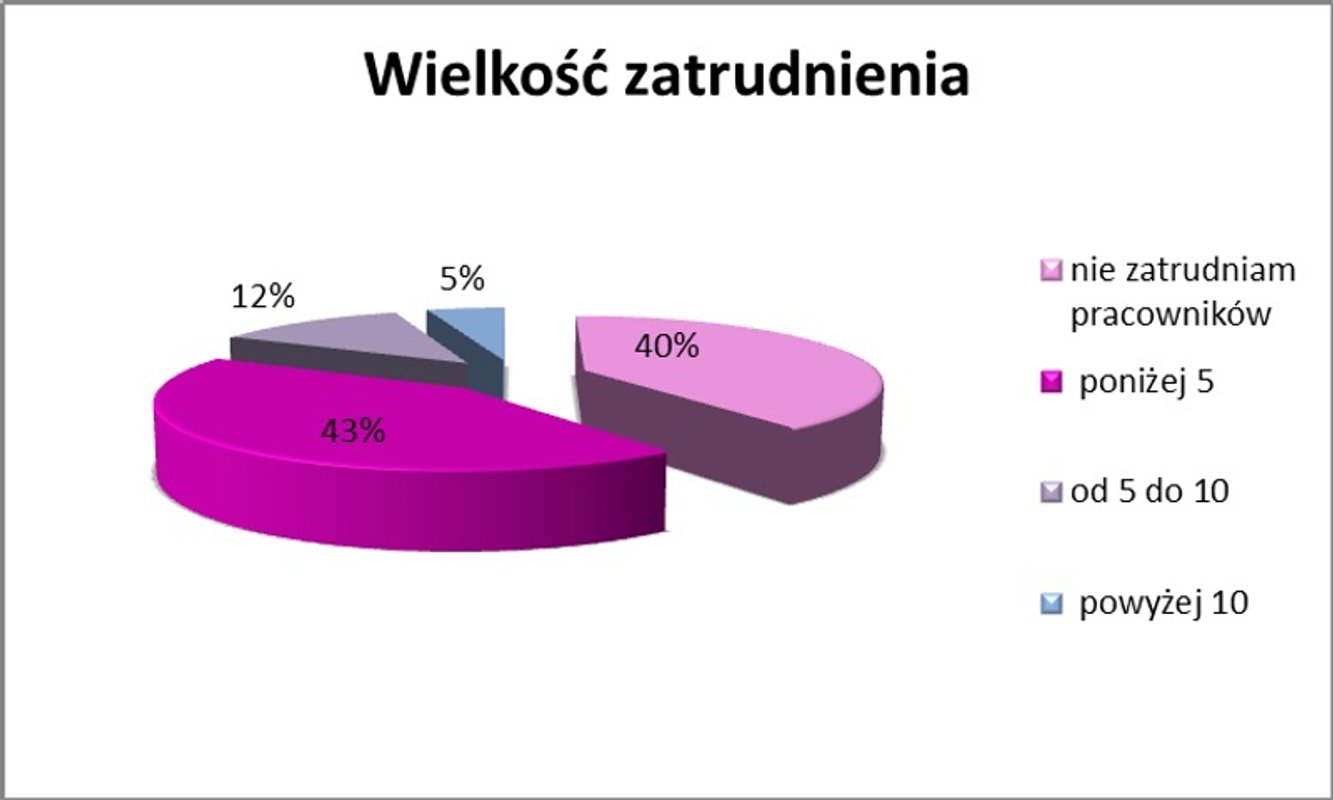 Wielkość zatrudnienia

12%

5%

40%

43%

nie zatrudniam pracowników

poniżej 5

od 5 do 10

powyżej 10